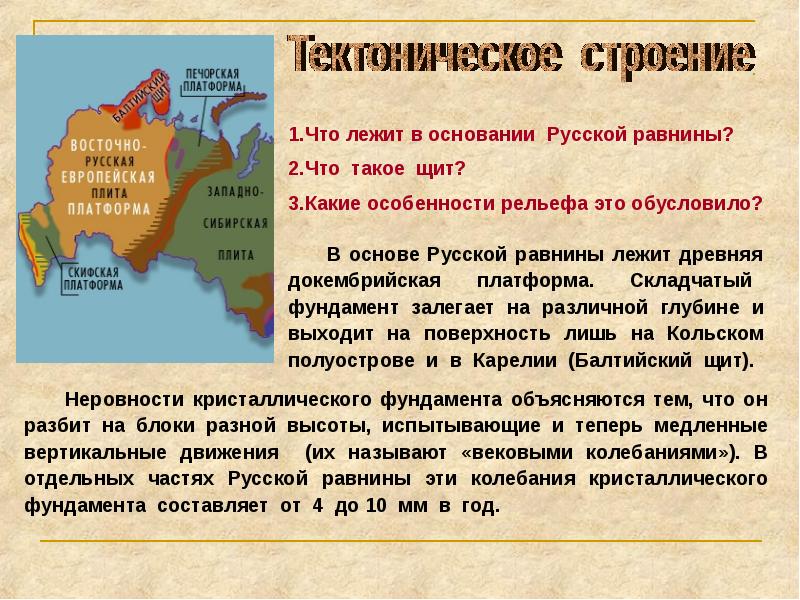 Тектоническое строение

БАЛТИЙСКИЙ ЩИТ

ПЕЧОРСКАЯ ПЛАТФОРМА

ВОСТОЧНО-РУССКАЯ ЕВРОПЕЙСКАЯ ПЛИТА ПЛАТФОРМА

ЗАПАДНО-СИБИРСКАЯ ПЛИТА

СКИФСКАЯ ПЛАТФОРМА

1.Что лежит в основании Русской равнины?

2.Что такое щит?

3.Какие особенности рельефа это обусловило?

В основе Русской равнины лежит древняя докембрийская платформа. Складчатый фундамент залегает на различной глубине и выходит на поверхность лишь на Кольском полуострове и в Карелии (Балтийский щит).

Неровности кристаллического фундамента объясняются тем, что он разбит на блоки разной высоты, испытывающие и теперь медленные вертикальные движения (их называют «вековыми колебаниями»). В отдельных частях Русской равнины эти колебания кристаллического фундамента составляет от 4 до 10 мм в год.